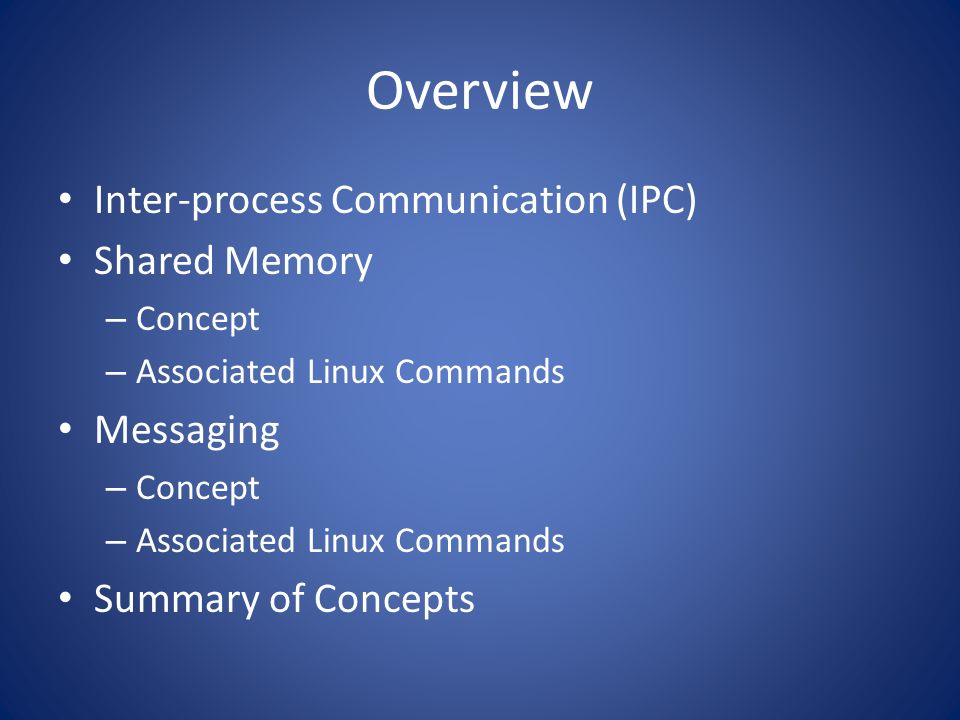 Overview

• Inter-process Communication (IPC)
• Shared Memory
– Concept
– Associated Linux Commands
• Messaging
– Concept
– Associated Linux Commands
• Summary of Concepts